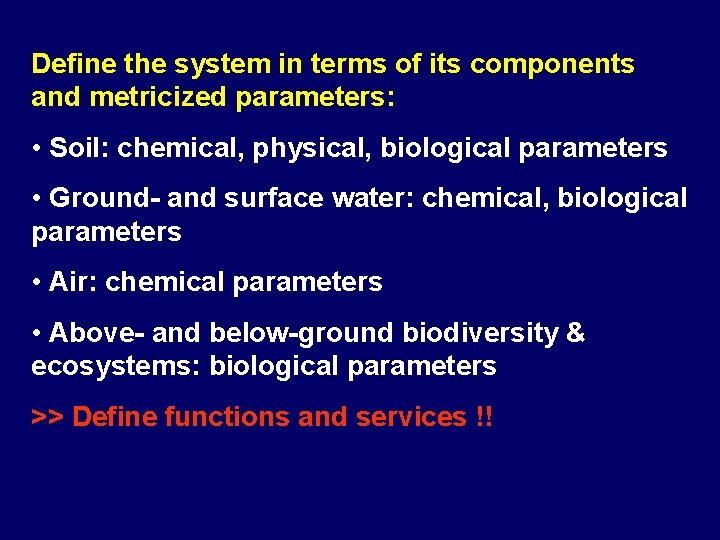 Define the system in terms of its components and metricized parameters:

• Soil: chemical, physical, biological parameters

• Ground- and surface water: chemical, biological parameters

• Air: chemical parameters

• Above- and below-ground biodiversity & ecosystems: biological parameters

>> Define functions and services !!